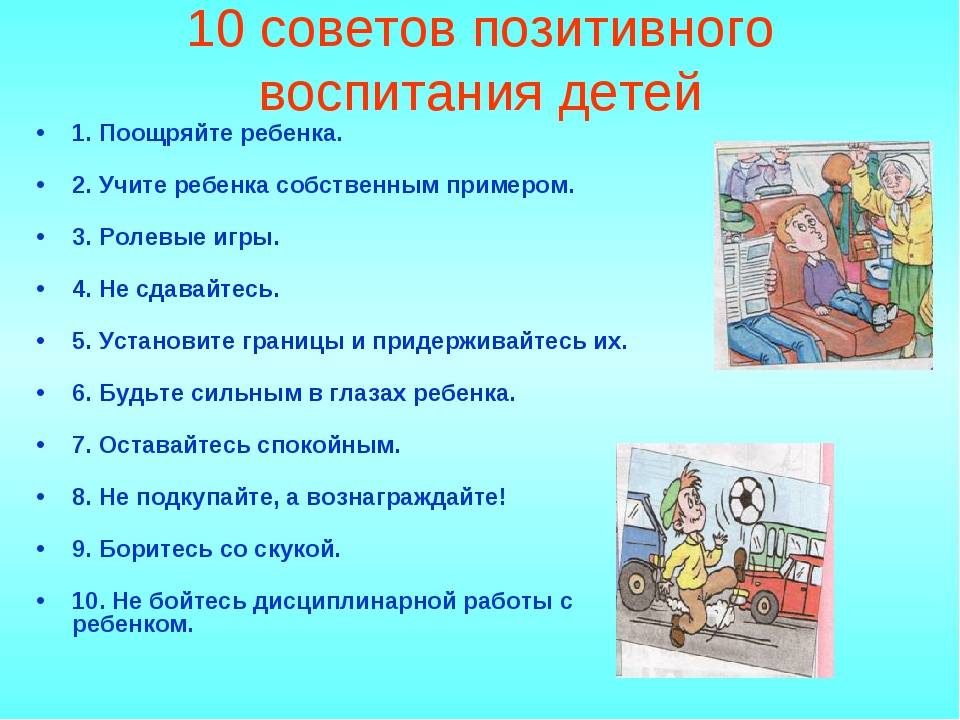 10 советов позитивного воспитания детей

• 1. Поощряйте ребенка.
• 2. Учите ребенка собственным примером.
• 3. Ролевые игры.
• 4. Не сдавайтесь.
• 5. Установите границы и придерживайтесь их.
• 6. Будьте сильным в глазах ребенка.
• 7. Оставайтесь спокойным.
• 8. Не подкупайте, а вознаграждайте!
• 9. Боритесь со скукой.
• 10. Не бойтесь дисциплинарной работы с ребенком.